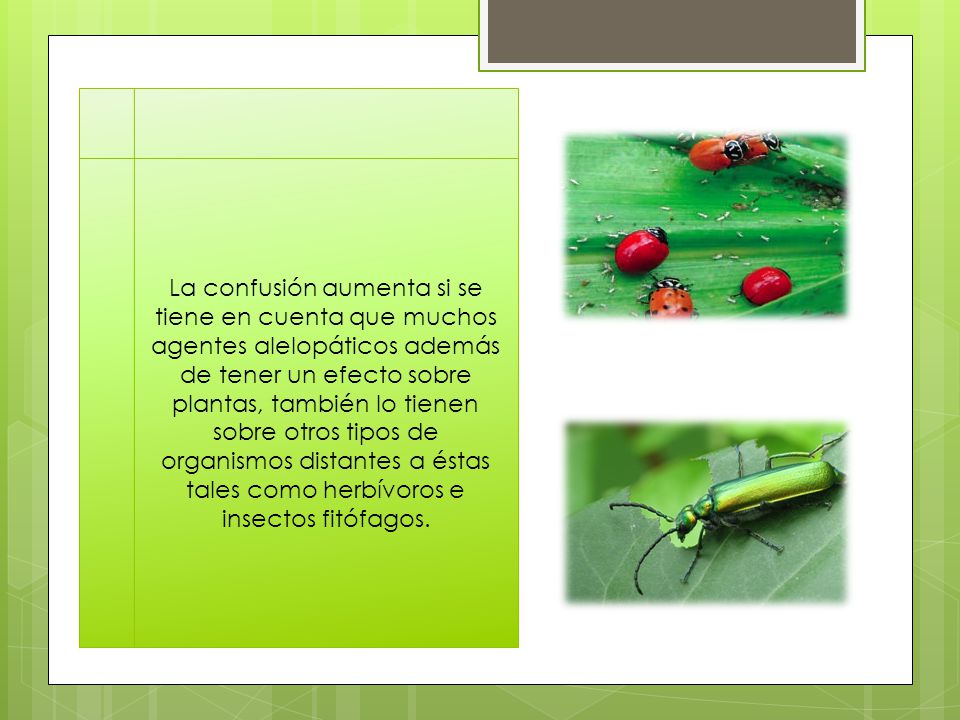 La confusión aumenta si se tiene en cuenta que muchos agentes alelopáticos además de tener un efecto sobre plantas, también lo tienen sobre otros tipos de organismos distantes a éstas tales como herbívoros e insectos fitófagos.